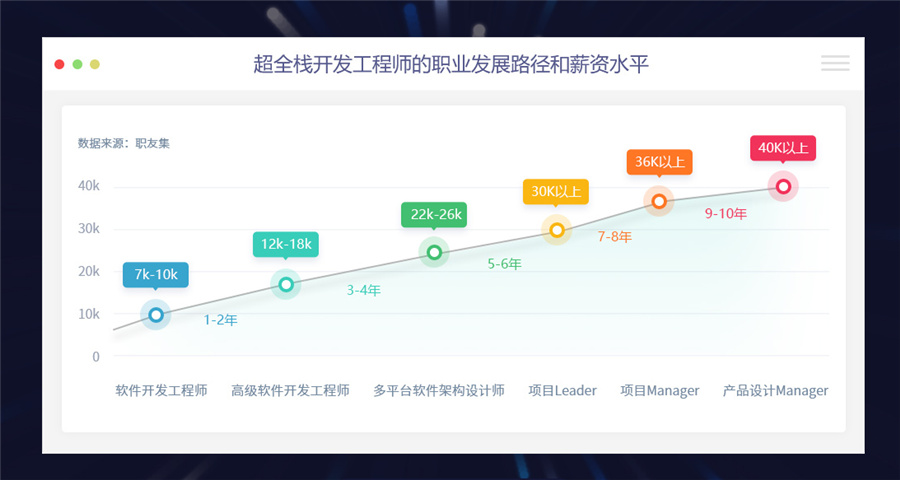 超全栈开发工程师的职业发展路径和薪资水平

数据来源：职友集

40k
30k
20k
10k
0

7k-10k
1-2年
12k-18k
3-4年
22k-26k
5-6年
30K以上
7-8年
36K以上
9-10年
40K以上

软件开发工程师
高级软件开发工程师
多平台软件架构设计师
项目Leader
项目Manager
产品设计Manager